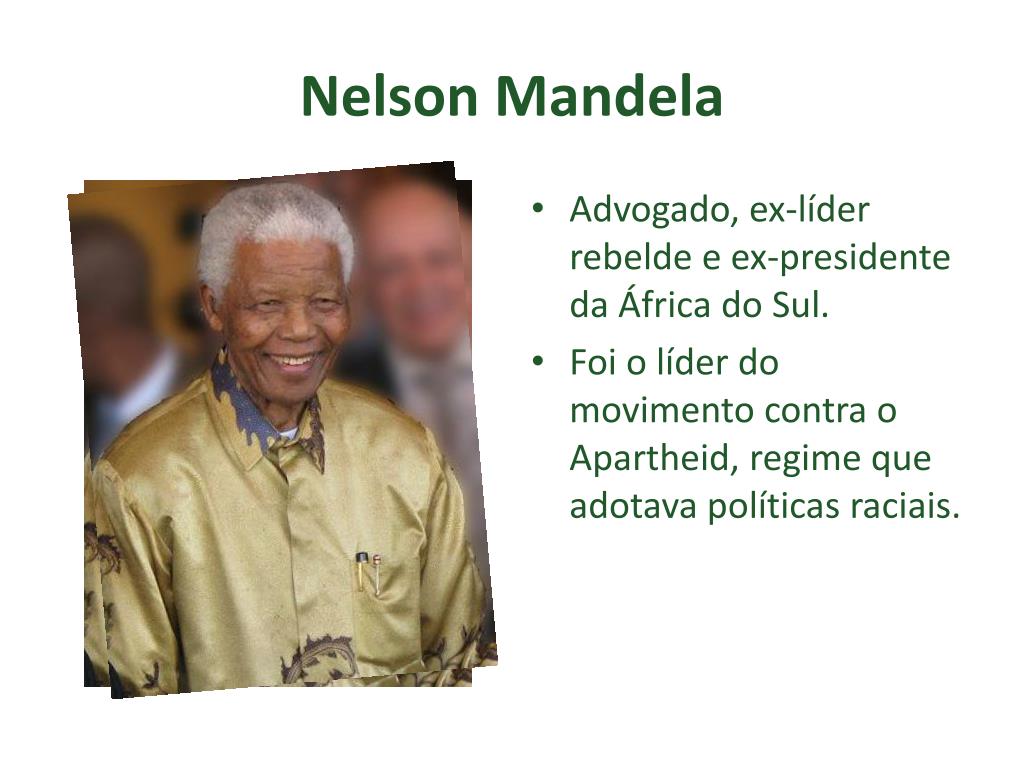 Nelson Mandela

• Advogado, ex-líder rebelde e ex-presidente da África do Sul.
• Foi o líder do movimento contra o Apartheid, regime que adotava políticas raciais.